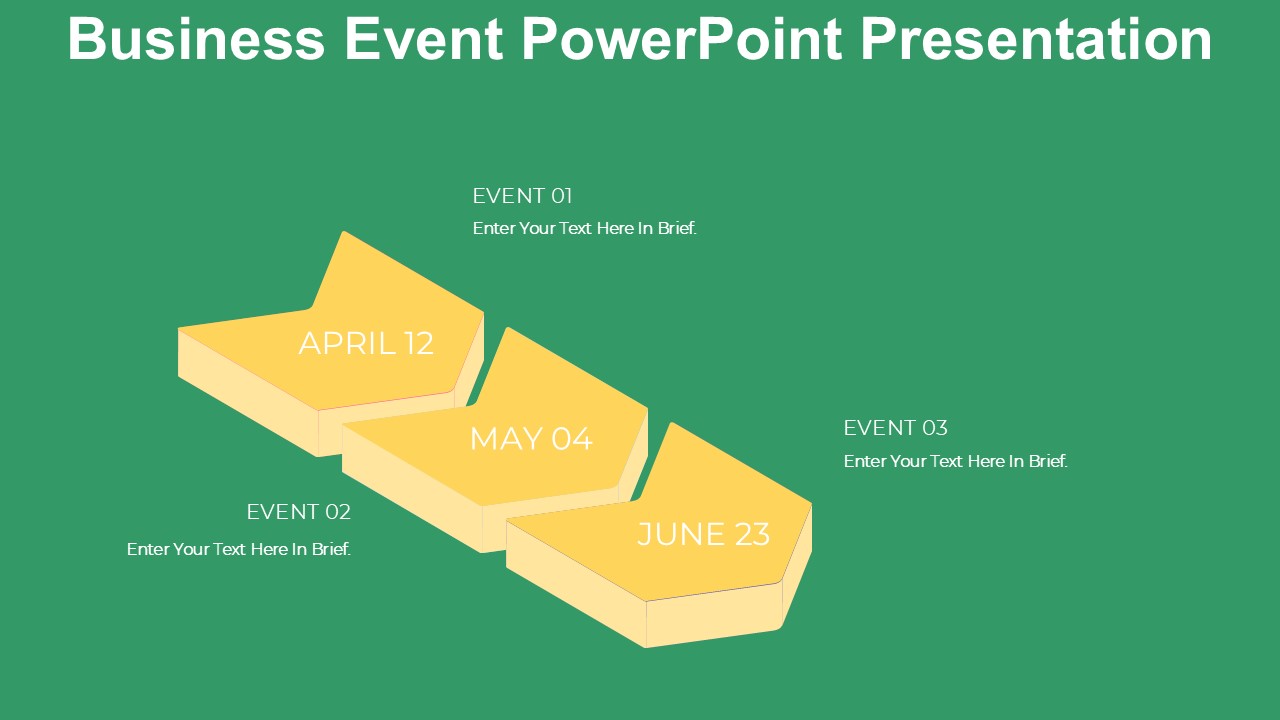 Business Event PowerPoint Presentation

EVENT 01

Enter Your Text Here In Brief.

APRIL 12

MAY 04

EVENT 03

Enter Your Text Here In Brief.

EVENT 02

Enter Your Text Here In Brief.

JUNE 23